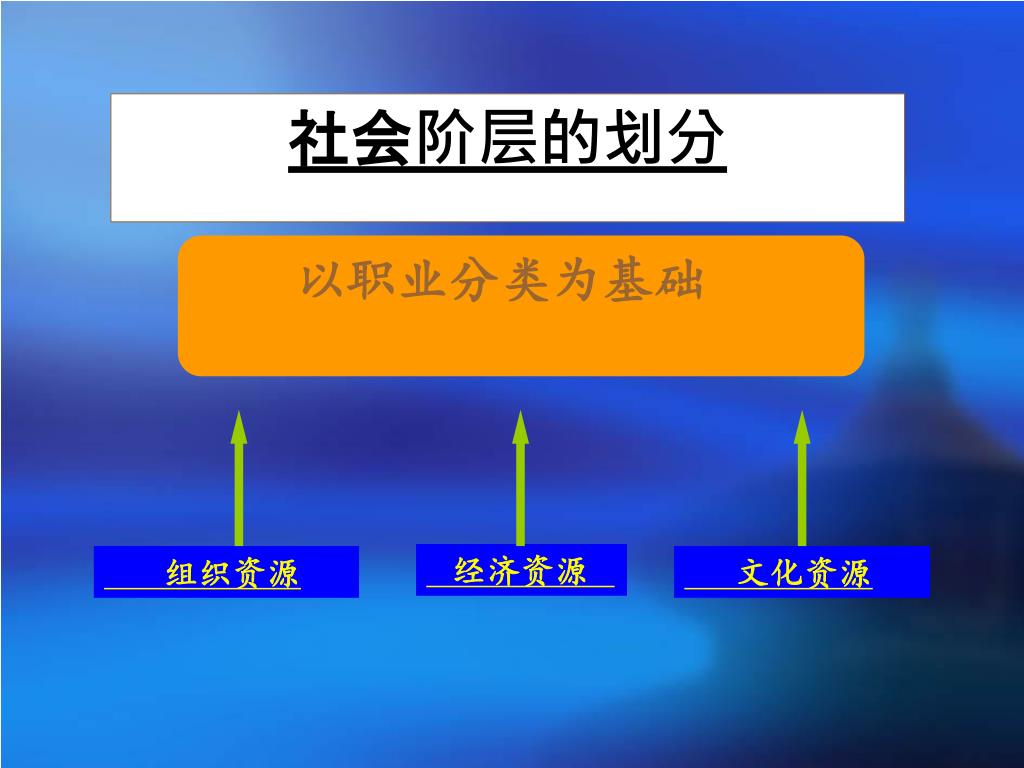 社会阶层的划分

以职业分类为基础

组织资源

经济资源

文化资源